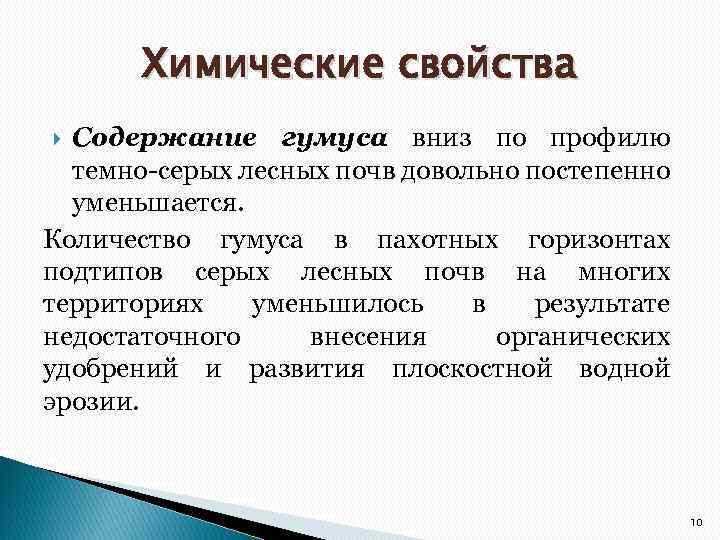 Химические свойства

Содержание гумуса вниз по профилю темно-серых лесных почв довольно постепенно уменьшается.

Количество гумуса в пахотных горизонтах подтипов серых лесных почв на многих территориях уменьшилось в результате недостаточного внесения органических удобрений и развития плоскостной водной эрозии.

10